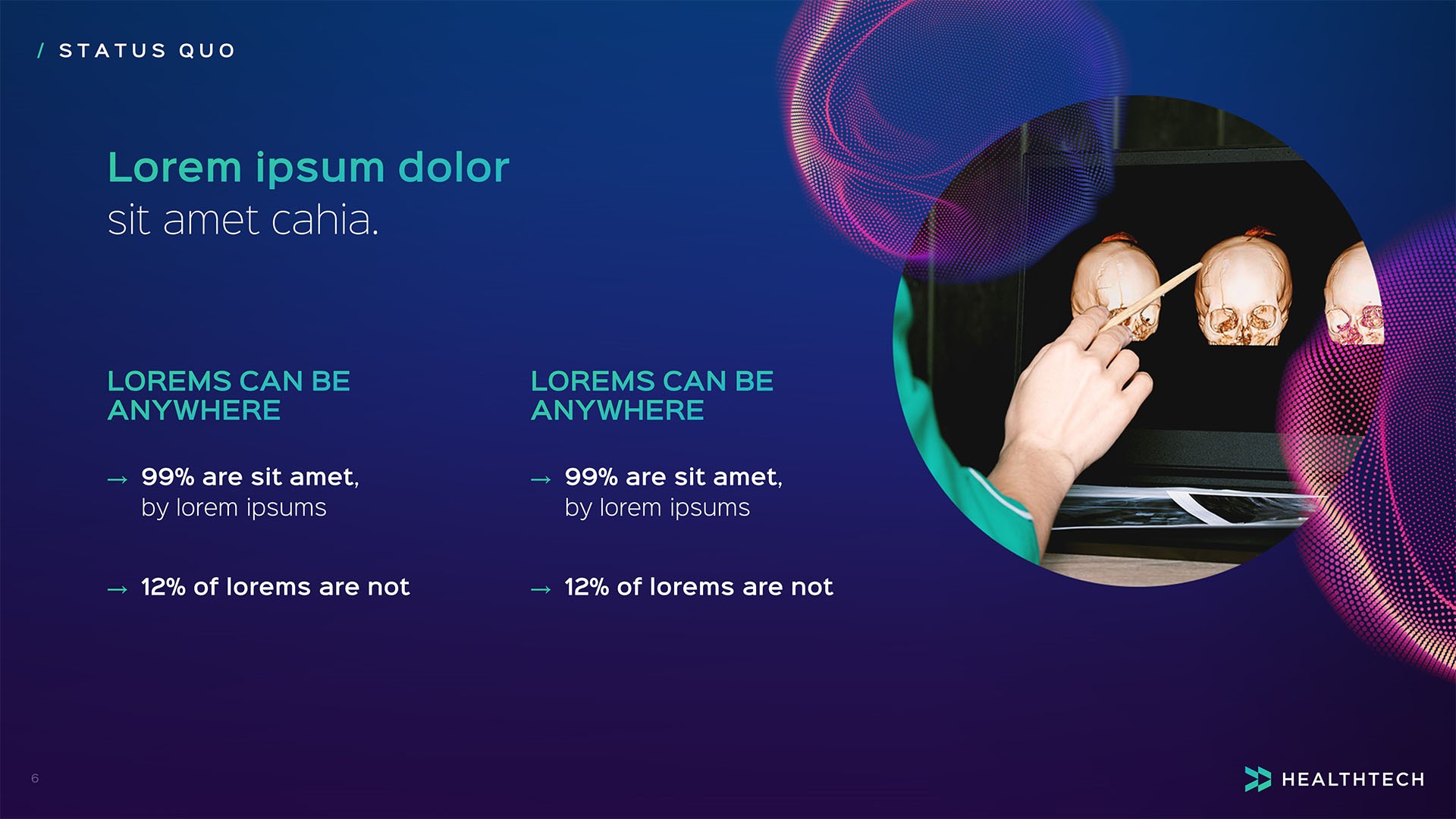 / STATUS QUO

Lorem ipsum dolor
sit amet cahia.

LOREMS CAN BE ANYWHERE

→ 99% are sit amet, by lorem ipsums

→ 12% of lorems are not

LOREMS CAN BE ANYWHERE

→ 99% are sit amet, by lorem ipsums

→ 12% of lorems are not

6

HEALTHTECH